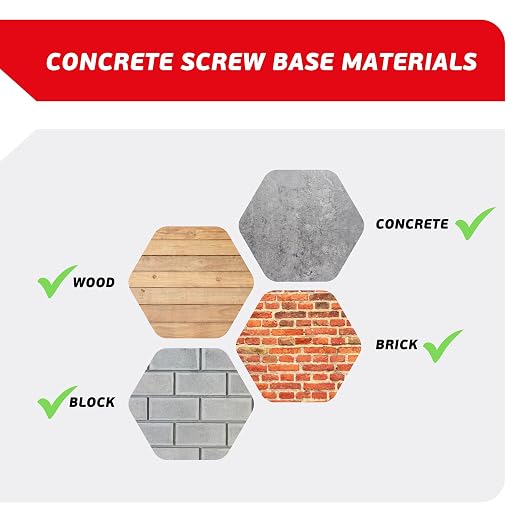 CONCRETE SCREW BASE MATERIALS

CONCRETE

WOOD

BRICK

BLOCK